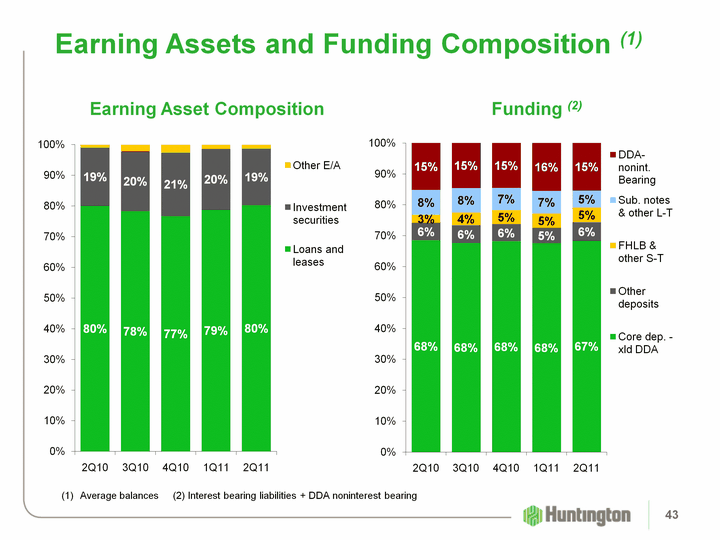 Earning Assets and Funding Composition $^{(1)}$

Earning Asset Composition

100%
90%
80%
70%
60%
50%
40%
30%
20%
10%
0%

19% 20% 21% 20% 19%

80% 78% 77% 79% 80%

2Q10 3Q10 4Q10 1Q11 2Q11

Other E/A
Investment securities
Loans and leases

Funding $^{(2)}$

100%
90%
80%
70%
60%
50%
40%
30%
20%
10%
0%

15% 15% 15% 16% 15%
8% 8% 7% 7% 5%
3% 4% 5% 5% 5%
6% 6% 6% 5% 6%
68% 68% 68% 68% 67%

2Q10 3Q10 4Q10 1Q11 2Q11

DDA-nonint. Bearing
Sub. notes & other L-T
FHLB & other S-T
Other deposits
Core dep. - xld DDA

(1) Average balances (2) Interest bearing liabilities + DDA noninterest bearing

Huntington

43